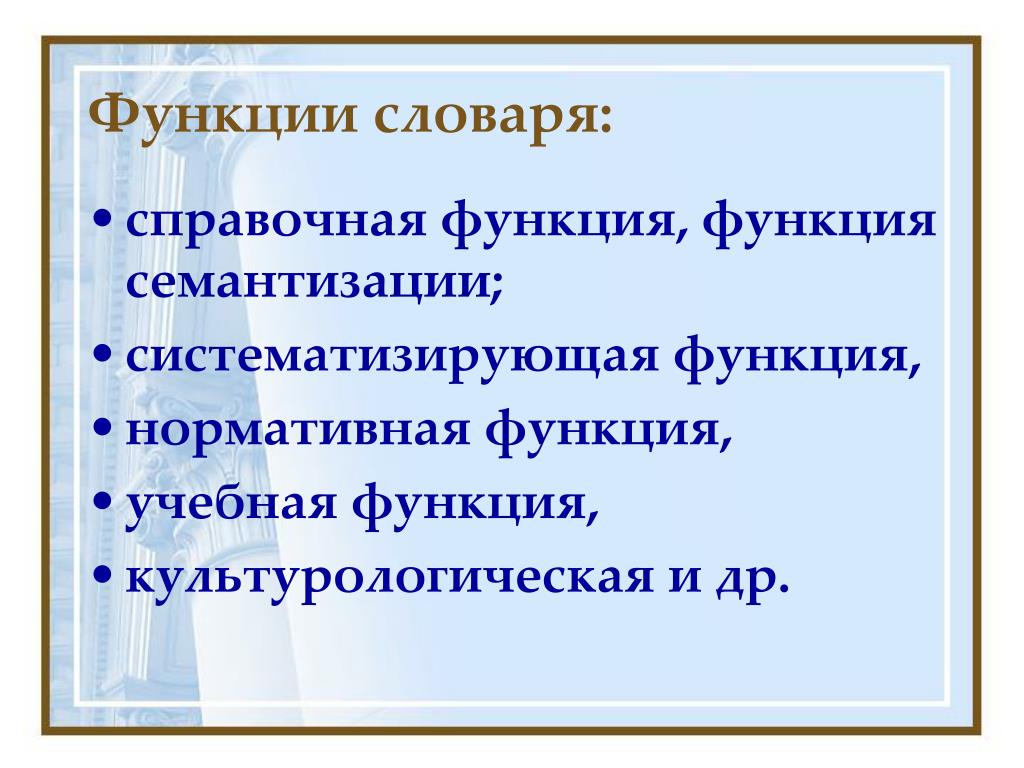 Функции словаря:

• справочная функция, функция семантизации;
• систематизирующая функция,
• нормативная функция,
• учебная функция,
• культурологическая и др.